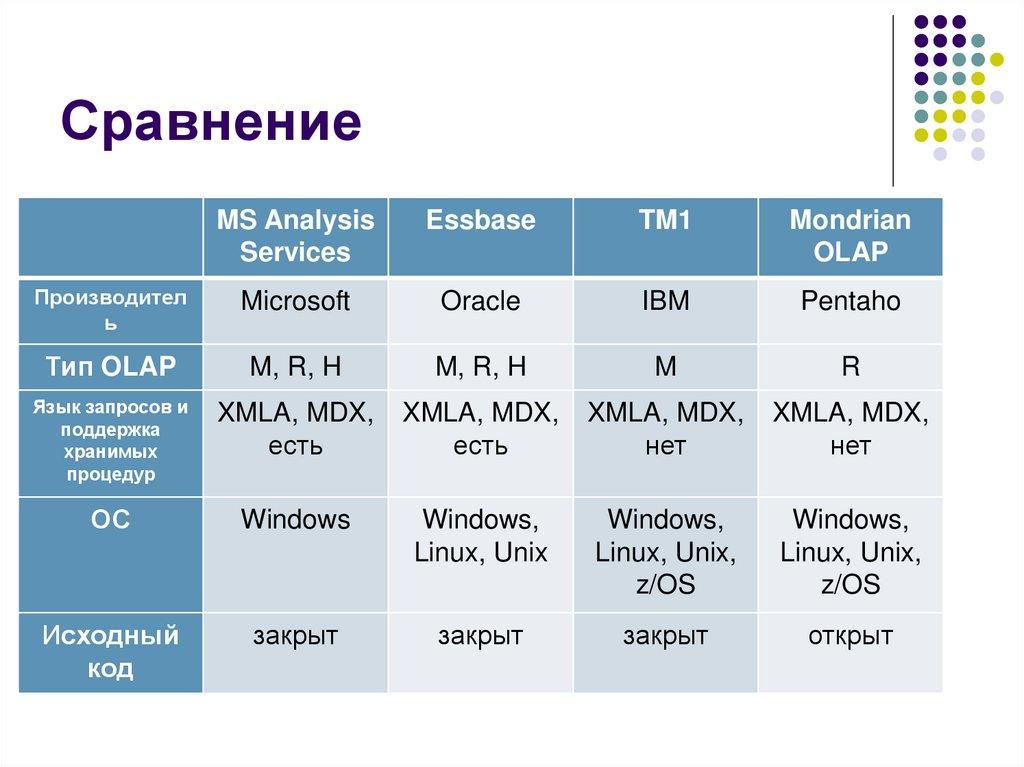 Сравнение

| | MS Analysis Services | Essbase | TM1 | Mondrian OLAP |
|---|---|---|---|---|
| Производитель | Microsoft | Oracle | IBM | Pentaho |
| Тип OLAP | M, R, H | M, R, H | M | R |
| Язык запросов и поддержка хранимых процедур | XMLA, MDX, есть | XMLA, MDX, есть | XMLA, MDX, нет | XMLA, MDX, нет |
| ОС | Windows | Windows, Linux, Unix | Windows, Linux, Unix, z/OS | Windows, Linux, Unix, z/OS |
| Исходный код | закрыт | закрыт | закрыт | открыт |